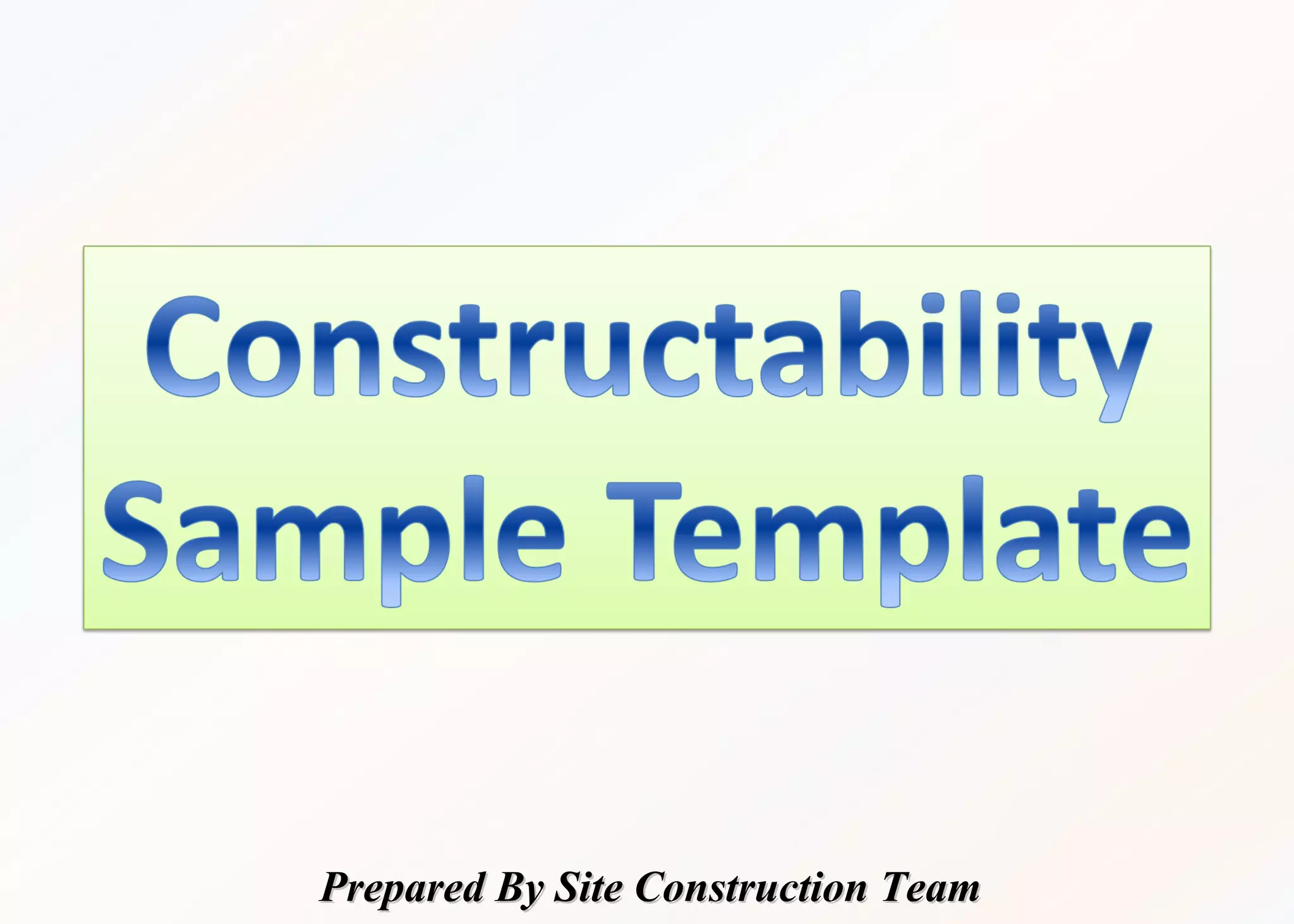 Constructability Sample Template

Prepared By Site Construction Team